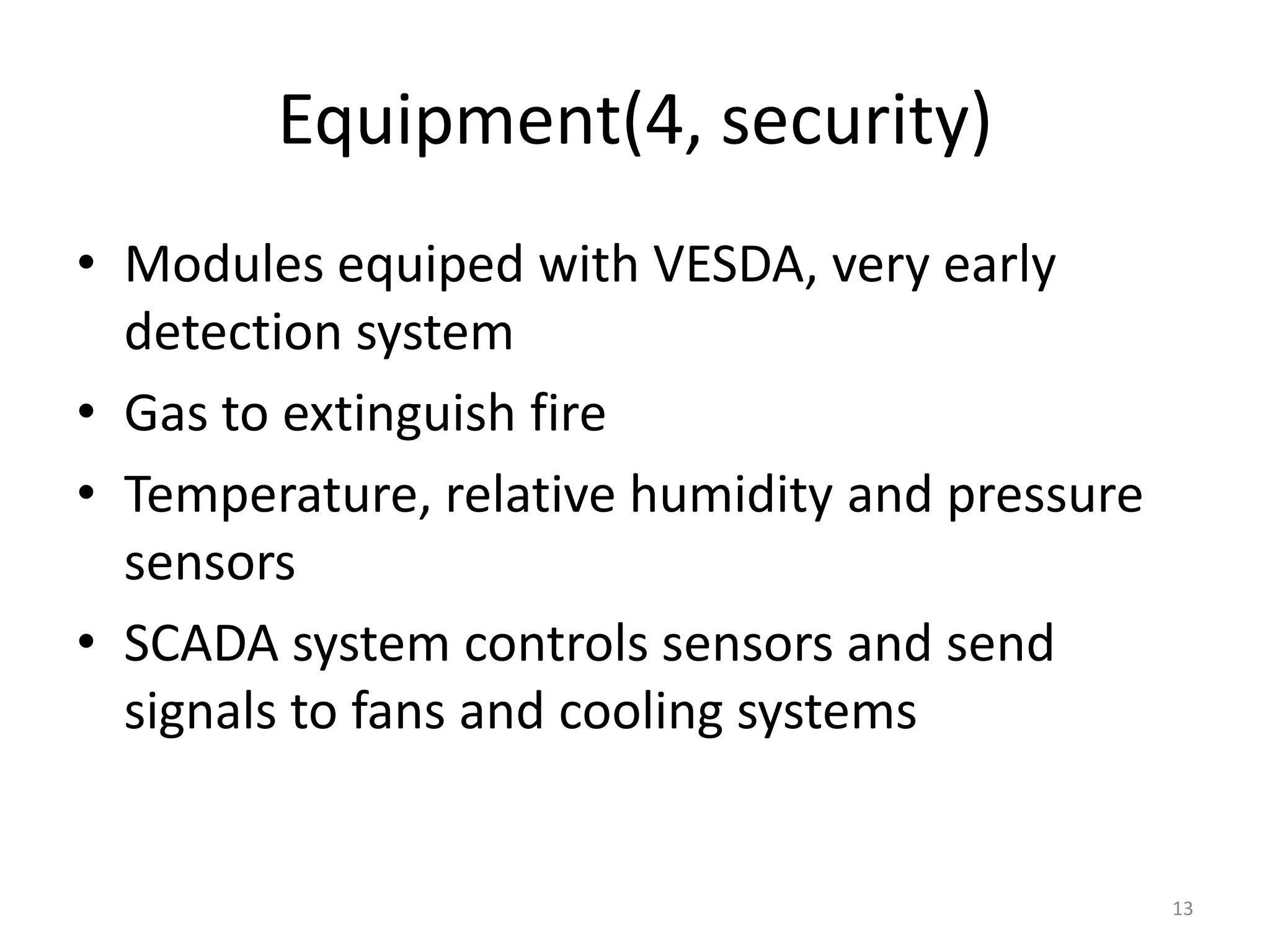 Equipment(4, security)

• Modules equiped with VESDA, very early detection system
• Gas to extinguish fire
• Temperature, relative humidity and pressure sensors
• SCADA system controls sensors and send signals to fans and cooling systems

13